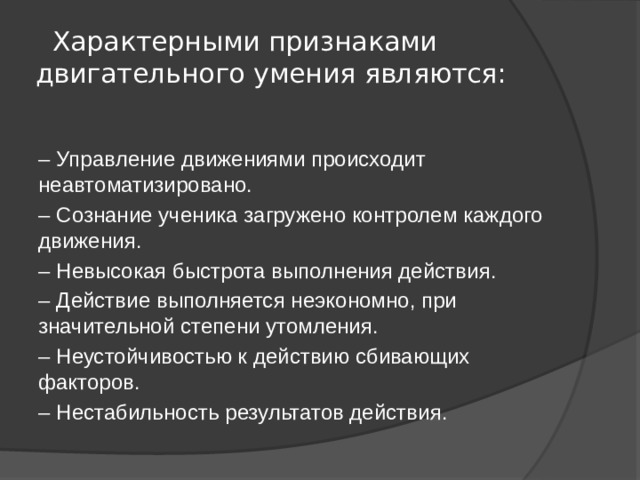 Характерными признаками двигательного умения являются:

– Управление движениями происходит неавтоматизировано.
– Сознание ученика загружено контролем каждого движения.
– Невысокая быстрота выполнения действия.
– Действие выполняется неэкономно, при значительной степени утомления.
– Неустойчивостью к действию сбивающих факторов.
– Нестабильность результатов действия.